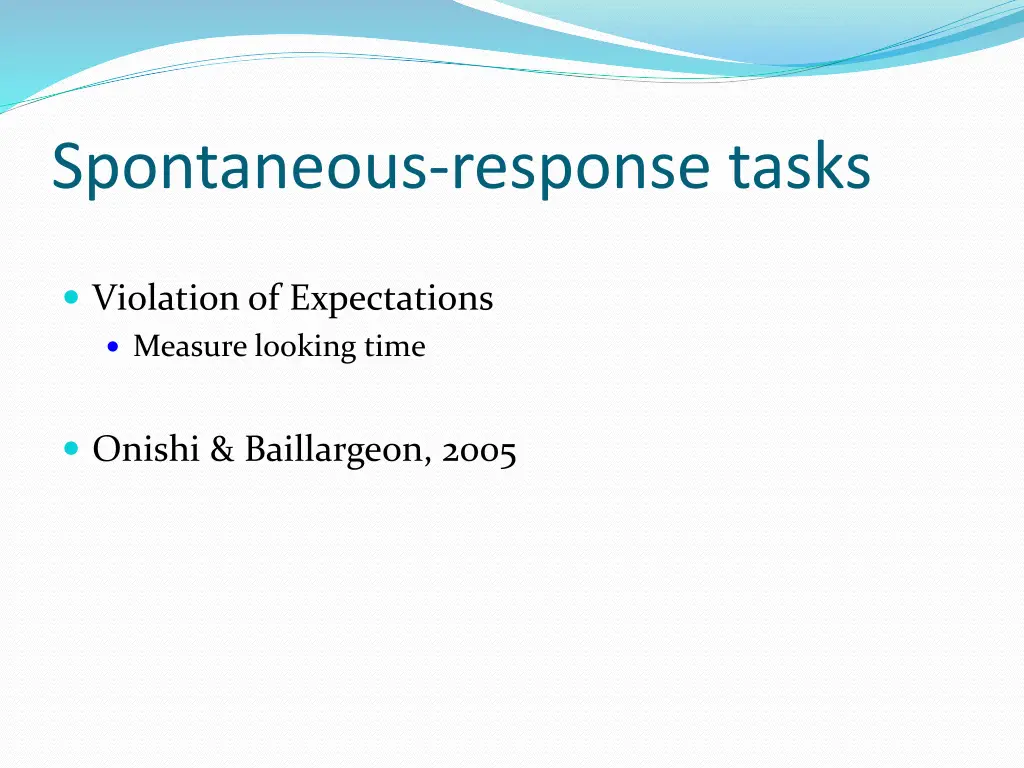 Spontaneous-response tasks

Violation of Expectations

Measure looking time

Onishi & Baillargeon, 2005